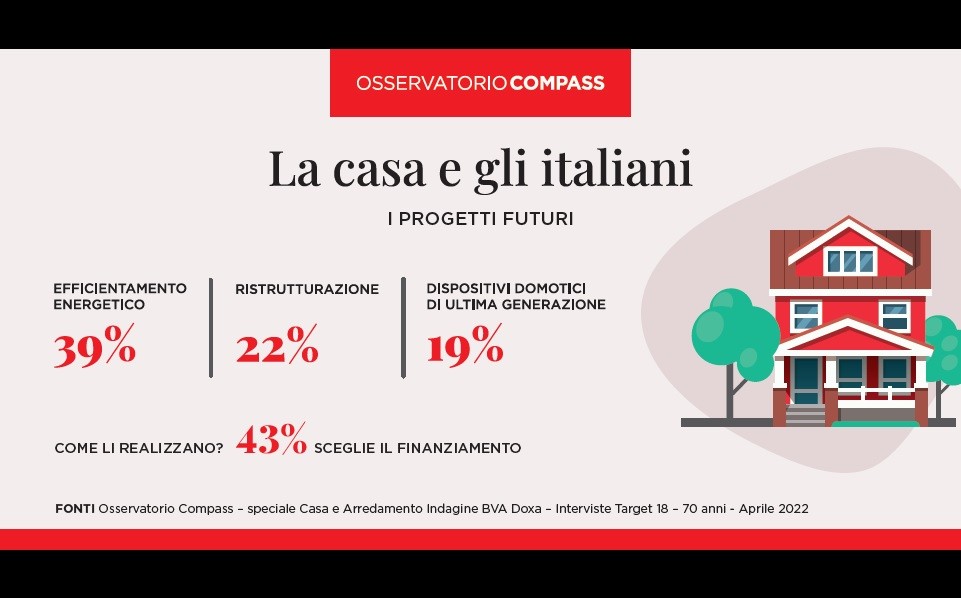 OSSERVATORIO COMPASS

La casa e gli italiani

I PROGETTI FUTURI

EFFICIENTAMENTO ENERGETICO
39%

RISTRUTTURAZIONE
22%

DISPOSITIVI DOMOTICI DI ULTIMA GENERAZIONE
19%

COME LI REALIZZANO? 43% SCEGLIE IL FINANZIAMENTO

FONTI Osservatorio Compass – speciale Casa e Arredamento Indagine BVA Doxa – Interviste Target 18 – 70 anni - Aprile 2022